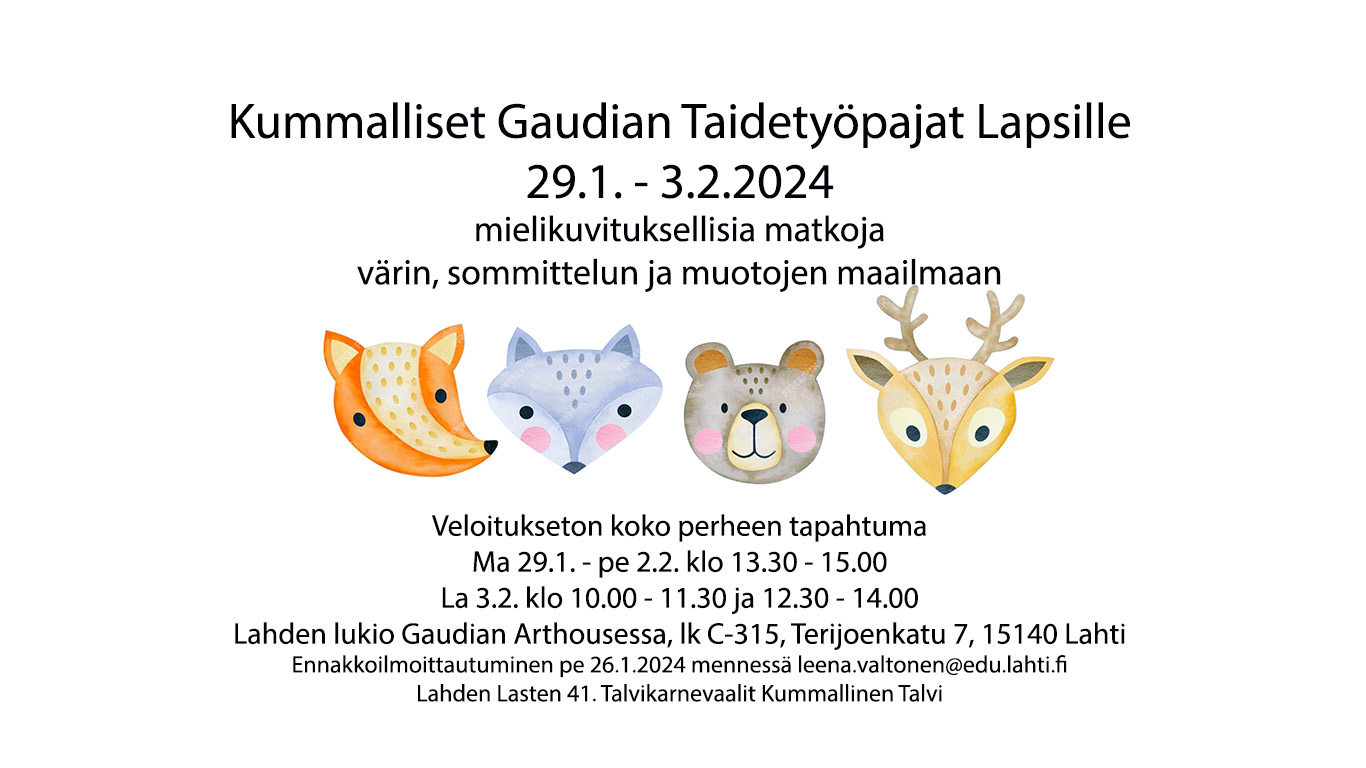 Kummalliset Gaudian Taidetyöpajat Lapsille
29.1. - 3.2.2024
mielikuvituksellisia matkoja
värin, sommittelun ja muotojen maailmaan

Veloitukseton koko perheen tapahtuma
Ma 29.1. - pe 2.2. klo 13.30 - 15.00
La 3.2. klo 10.00 - 11.30 ja 12.30 - 14.00
Lahden lukio Gaudian Arthousessa, lk C-315, Terijoenkatu 7, 15140 Lahti
Ennakkoilmoittautuminen pe 26.1.2024 mennessä leena.valtonen@edu.lahti.fi
Lahden Lasten 41. Talvikarnevaalit Kummallinen Talvi